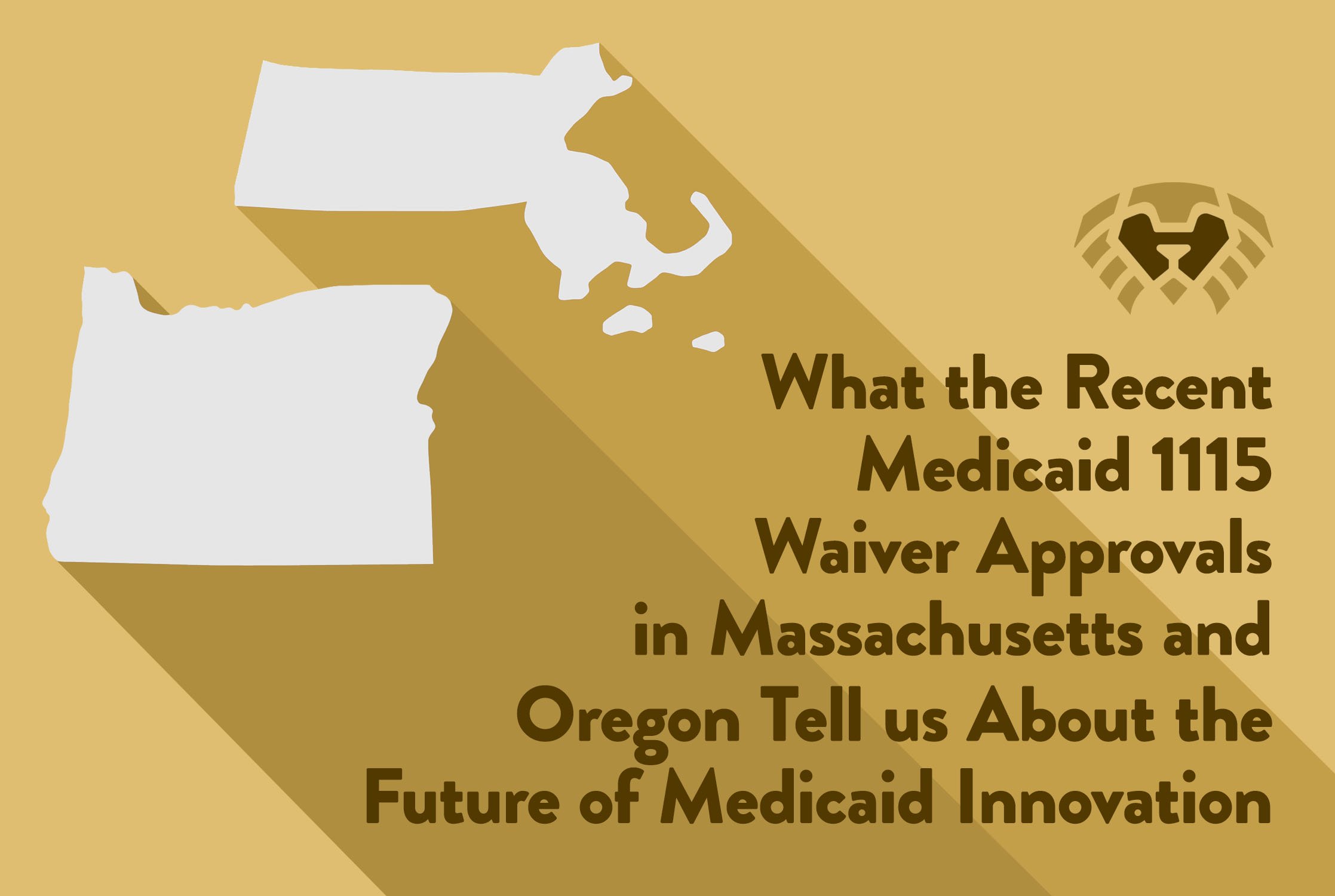 What the Recent Medicaid 1115 Waiver Approvals in Massachusetts and Oregon Tell us About the Future of Medicaid Innovation